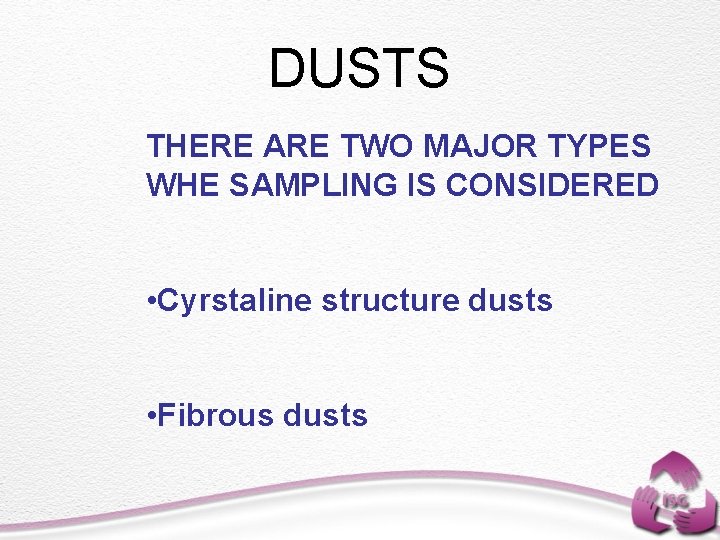 DUSTS

THERE ARE TWO MAJOR TYPES WHE SAMPLING IS CONSIDERED

•Cyrstaline structure dusts

•Fibrous dusts

ISG